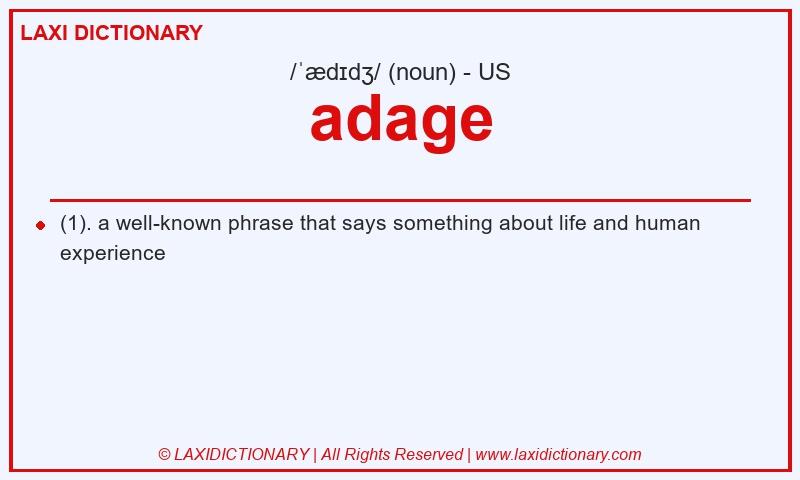 LAXI DICTIONARY

/ˈædɪdʒ/ (noun) - US

adage

(1). a well-known phrase that says something about life and human experience

© LAXIDICTIONARY | All Rights Reserved | www.laxidictionary.com